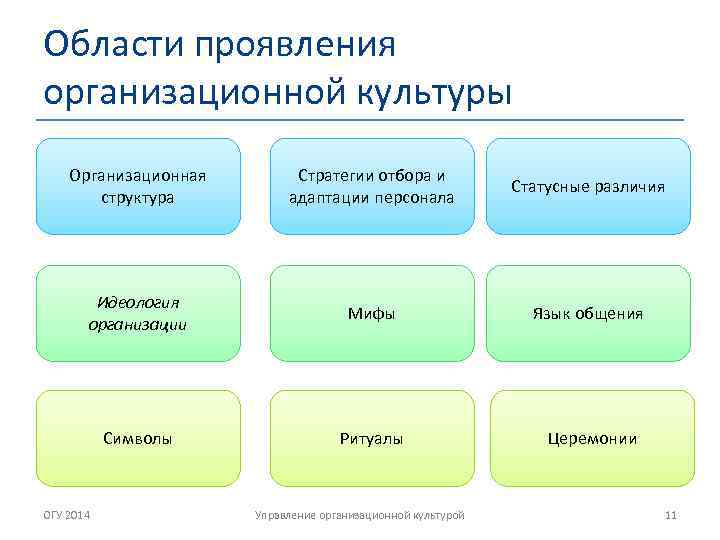 Области проявления организационной культуры

Организационная структура

Стратегии отбора и адаптации персонала

Статусные различия

Идеология организации

Мифы

Язык общения

Символы

Ритуалы

Церемонии

ОГУ 2014

Управление организационной культурой

11